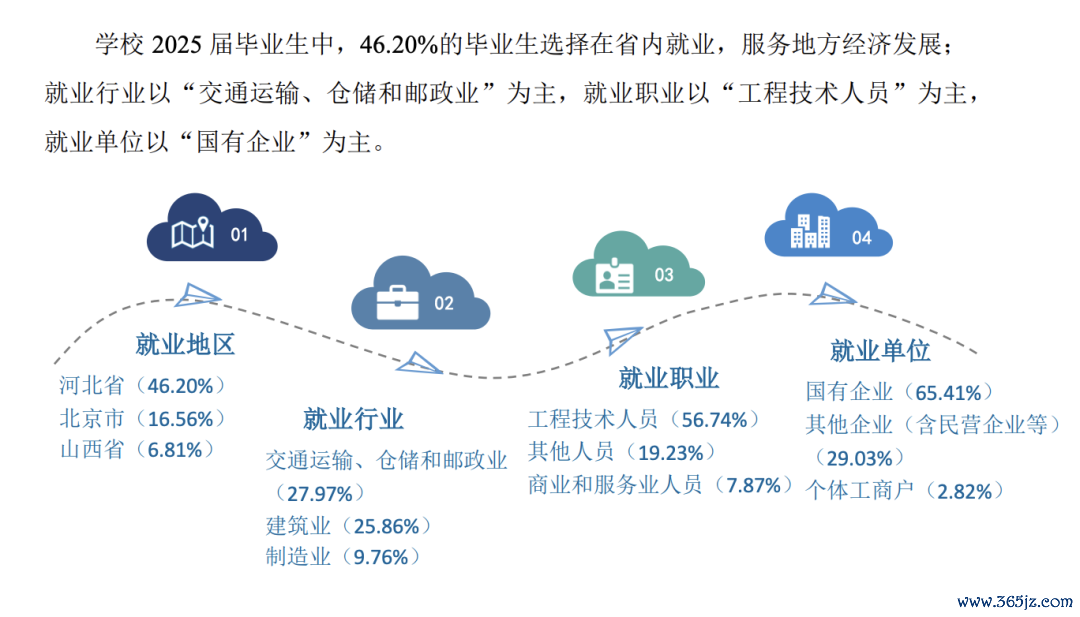 学校 2025 届毕业生中，46.20%的毕业生选择在省内就业，服务地方经济发展；就业行业以“交通运输、仓储和邮政业”为主，就业职业以“工程技术人员”为主，就业单位以“国有企业”为主。

01

02

03

04

就业地区
河北省（46.20%）
北京市（16.56%）
山西省（6.81%）

就业行业
交通运输、仓储和邮政业（27.97%）
建筑业（25.86%）
制造业（9.76%）

就业职业
工程技术人员（56.74%）
其他人员（19.23%）
商业和服务业人员（7.87%）

就业单位
国有企业（65.41%）
其他企业（含民营企业等）（29.03%）
个体工商户（2.82%）

www.365jz.com